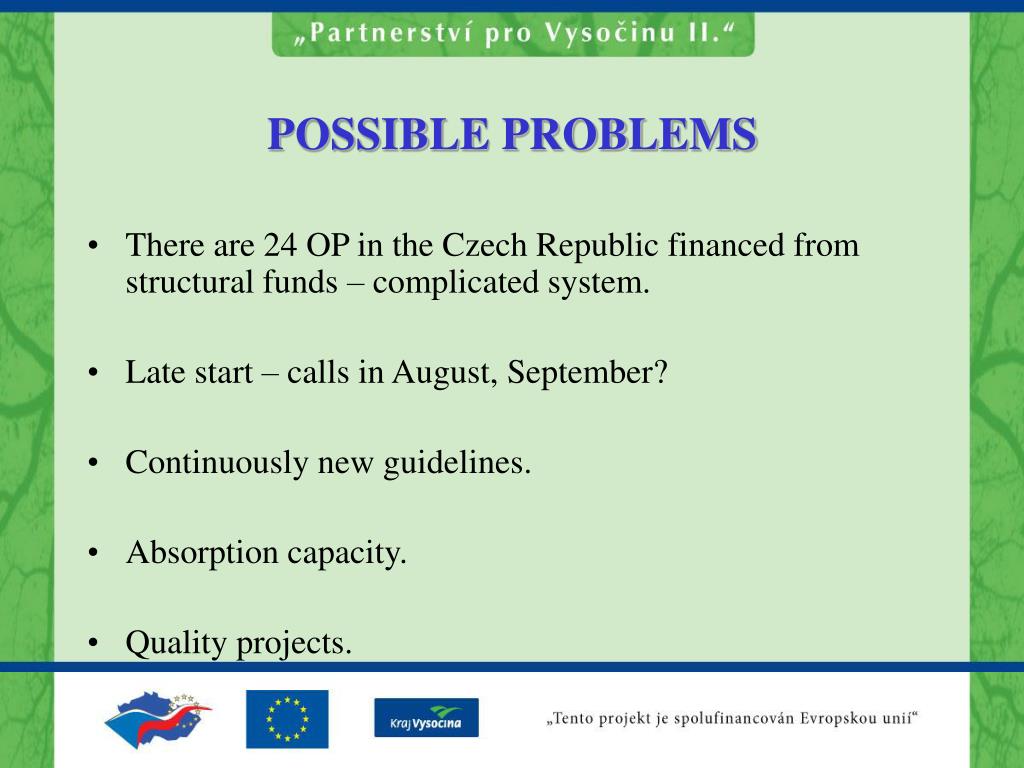 „Partnerství pro Vysočinu II.“

POSSIBLE PROBLEMS

• There are 24 OP in the Czech Republic financed from structural funds – complicated system.

• Late start – calls in August, September?

• Continuously new guidelines.

• Absorption capacity.

• Quality projects.

Kraj Vysočina

„Tento projekt je spolufinancován Evropskou unií“